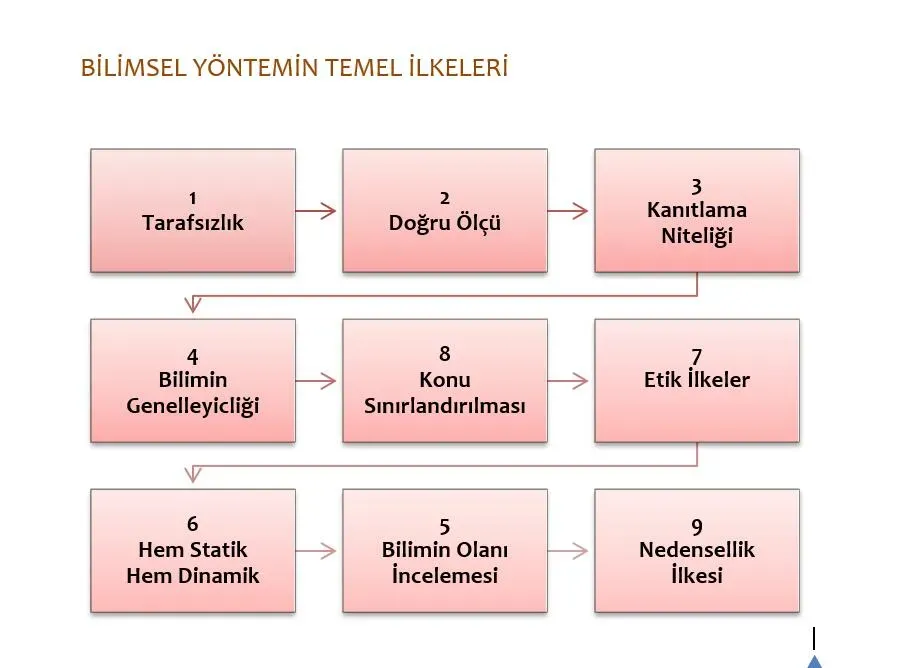 BİLİMSEL YÖNTEMİN TEMEL İLKELERİ

1
Tarafsızlık

2
Doğru Ölçü

3
Kanıtlama Niteliği

4
Bilimin Genelleyicliği

8
Konu Sınırlandırılması

7
Etik İlkeler

6
Hem Statik Hem Dinamik

5
Bilimin Olanı İncelemesi

9
Nedensellik İlkesi